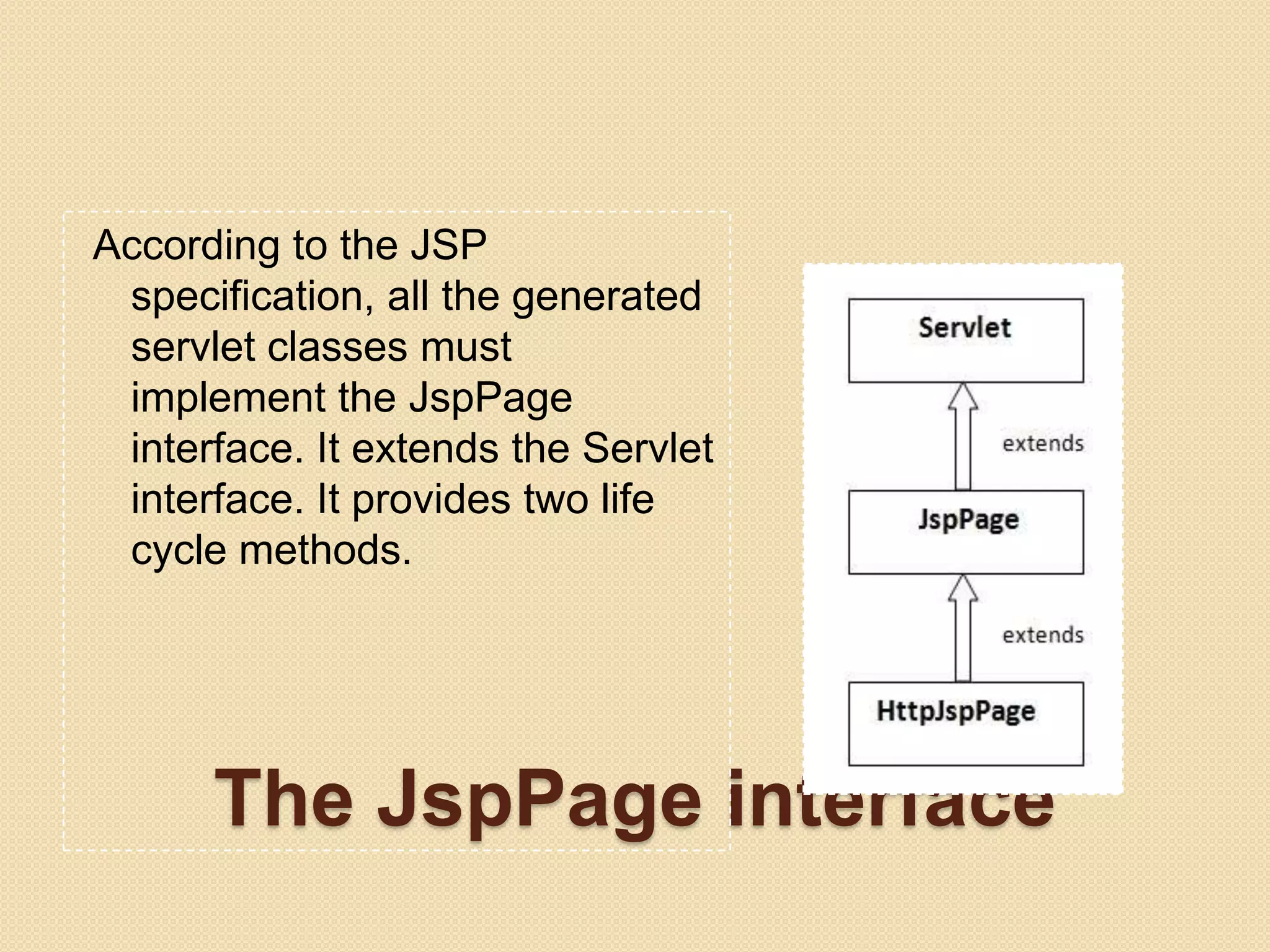 According to the JSP specification, all the generated servlet classes must implement the JspPage interface. It extends the Servlet interface. It provides two life cycle methods.

Servlet

extends

JspPage

extends

HttpJspPage

The JspPage interface